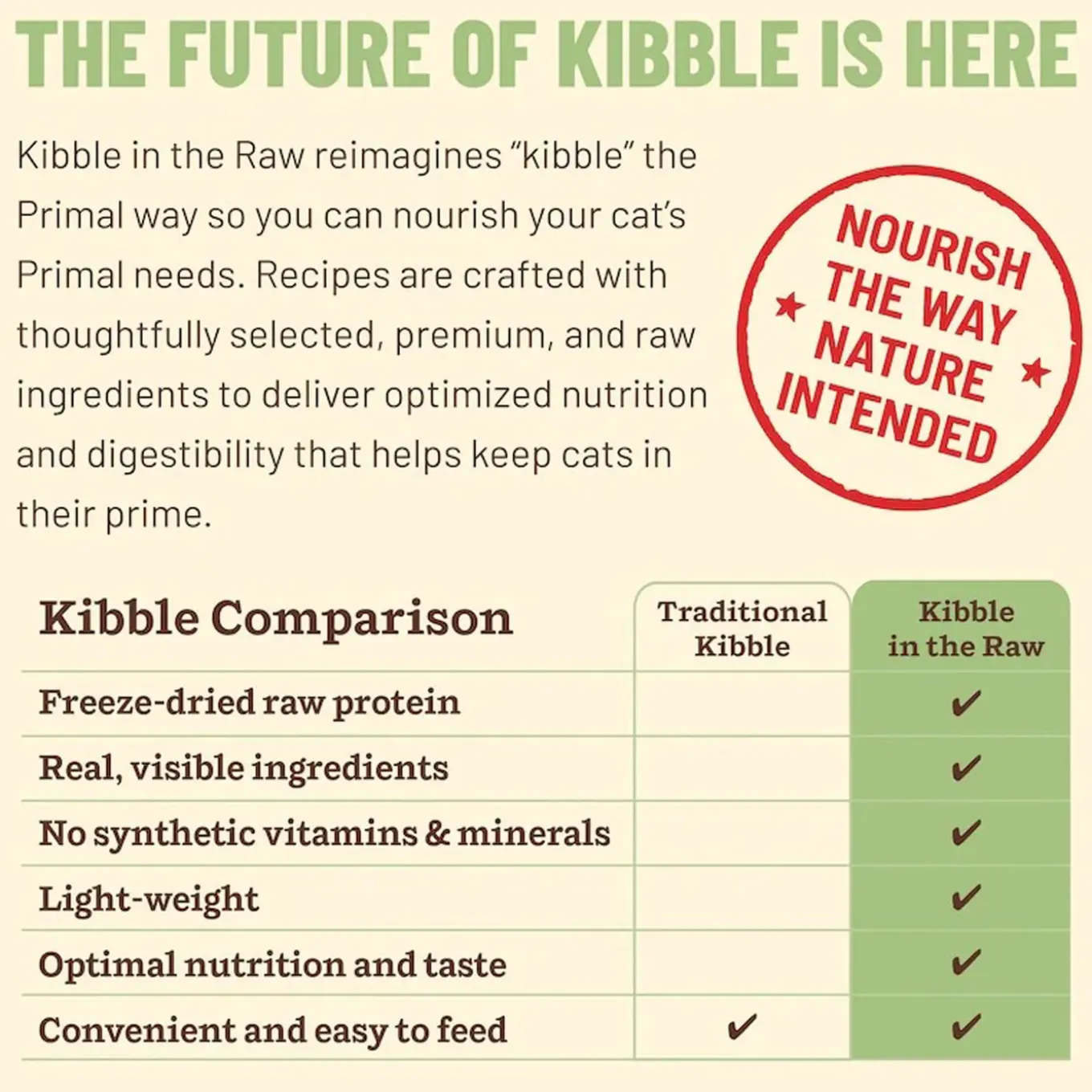 THE FUTURE OF KIBBLE IS HERE

Kibble in the Raw reimagines "kibble" the Primal way so you can nourish your cat's Primal needs. Recipes are crafted with thoughtfully selected, premium, and raw ingredients to deliver optimized nutrition and digestibility that helps keep cats in their prime.

NOURISH THE WAY NATURE INTENDED

| Kibble Comparison | Traditional Kibble | Kibble in the Raw |
|---|---|---|
| Freeze-dried raw protein | | ✔ |
| Real, visible ingredients | | ✔ |
| No synthetic vitamins & minerals | | ✔ |
| Light-weight | | ✔ |
| Optimal nutrition and taste | | ✔ |
| Convenient and easy to feed | ✔ | ✔ |